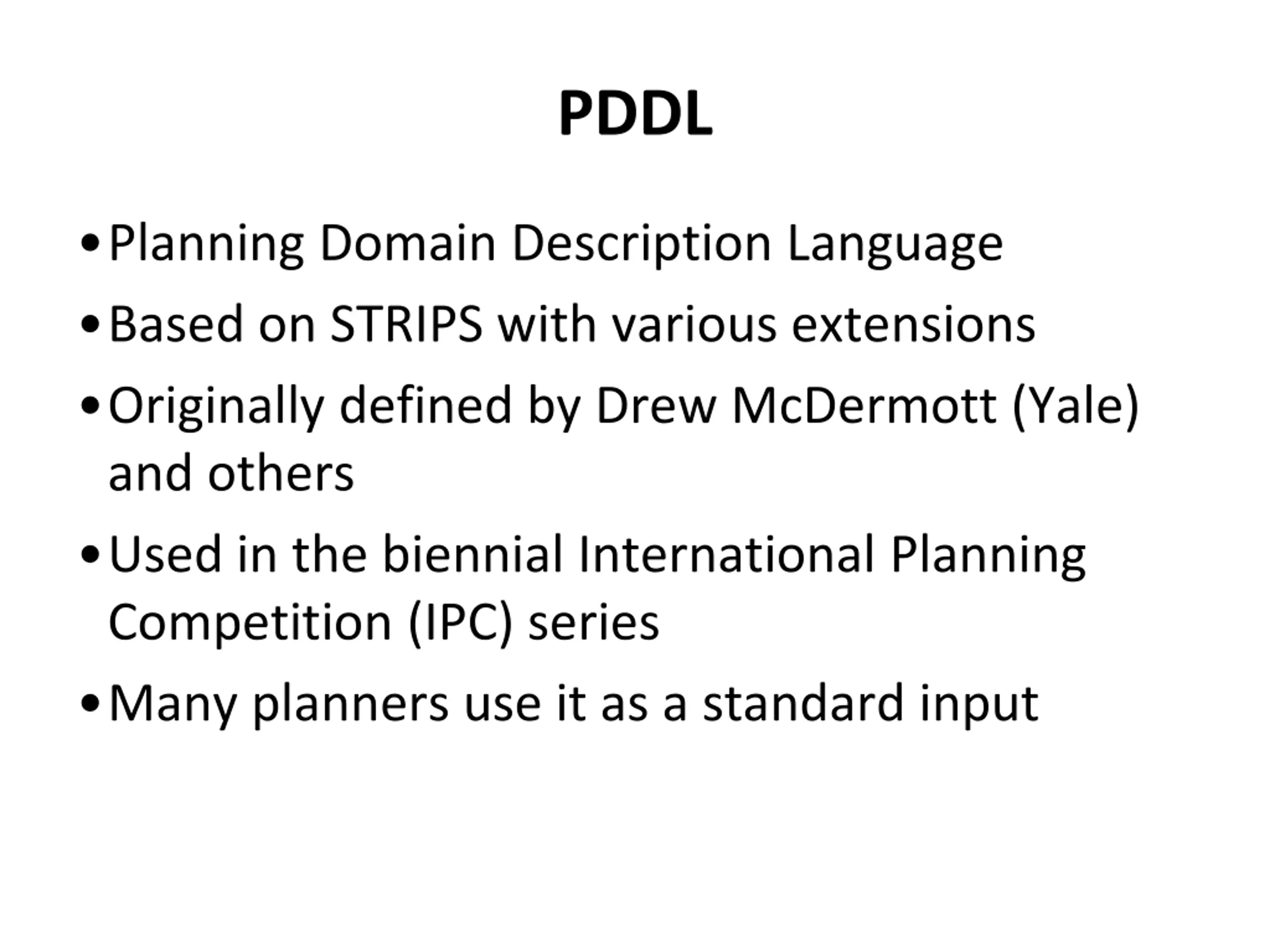 PDDL

• Planning Domain Description Language
• Based on STRIPS with various extensions
• Originally defined by Drew McDermott (Yale) and others
• Used in the biennial International Planning Competition (IPC) series
• Many planners use it as a standard input